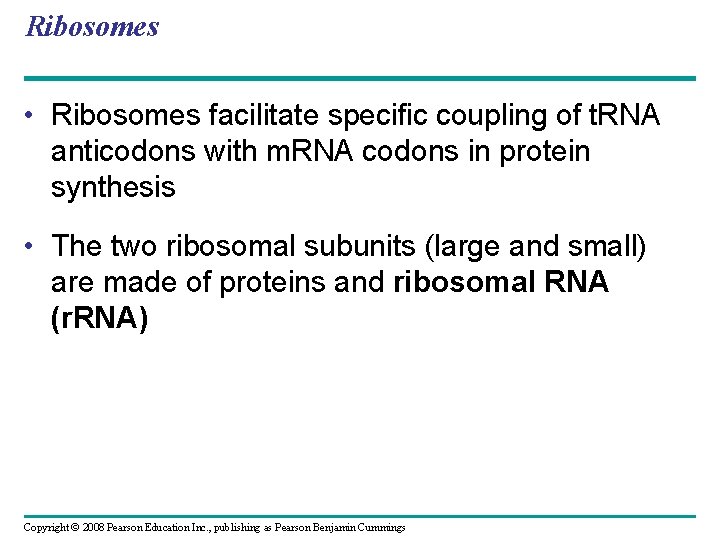 Ribosomes

• Ribosomes facilitate specific coupling of tRNA anticodons with mRNA codons in protein synthesis

• The two ribosomal subunits (large and small) are made of proteins and ribosomal RNA (rRNA)

Copyright © 2008 Pearson Education Inc., publishing as Pearson Benjamin Cummings